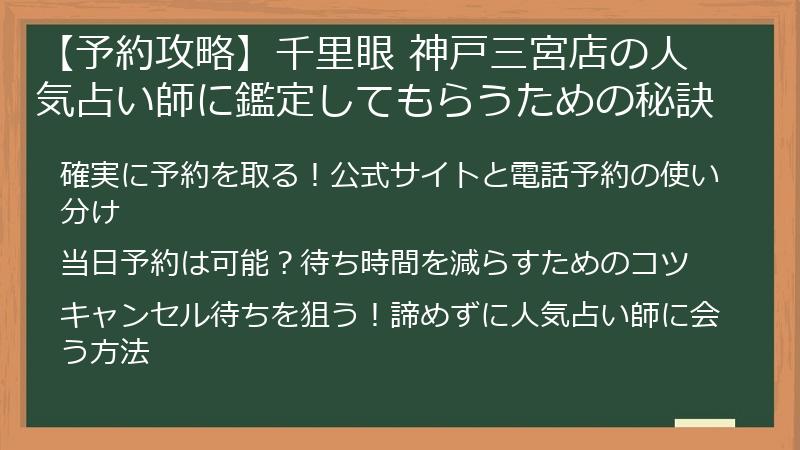 【予約攻略】千里眼 神戸三宮店の人気占い師に鑑定してもらうための秘訣

確実に予約を取る！公式サイトと電話予約の使い分け

当日予約は可能？待ち時間を減らすためのコツ

キャンセル待ちを狙う！諦めずに人気占い師に会う方法